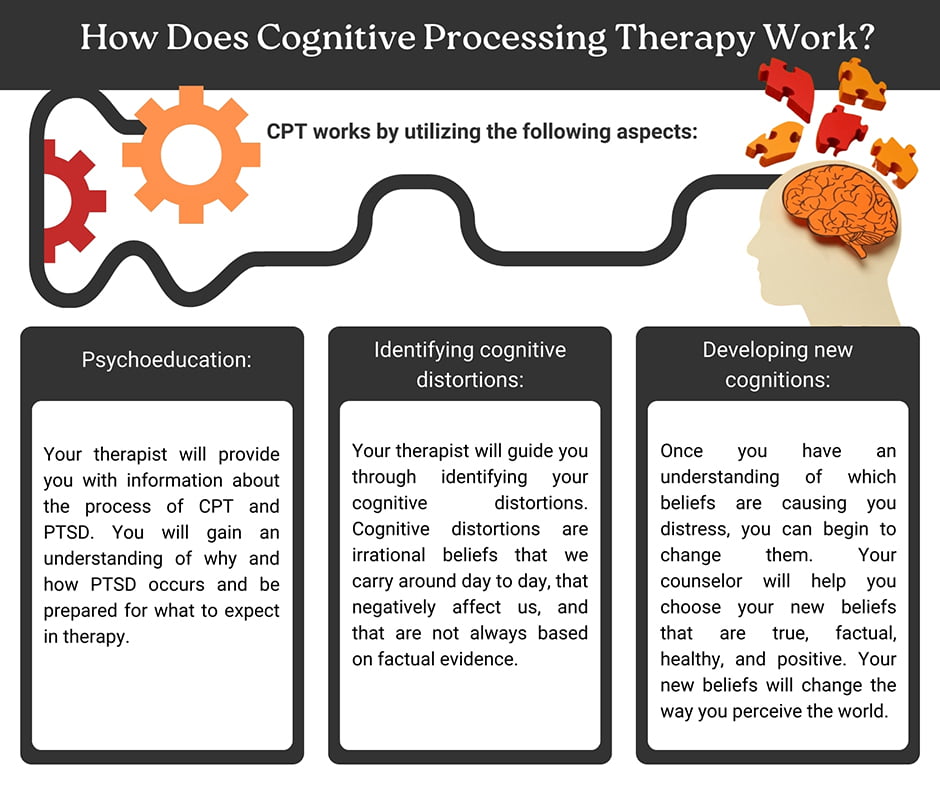 How Does Cognitive Processing Therapy Work?

CPT works by utilizing the following aspects:

Psychoeducation:

Your therapist will provide you with information about the process of CPT and PTSD. You will gain an understanding of why and how PTSD occurs and be prepared for what to expect in therapy.

Identifying cognitive distortions:

Your therapist will guide you through identifying your cognitive distortions. Cognitive distortions are irrational beliefs that we carry around day to day, that negatively affect us, and that are not always based on factual evidence.

Developing new cognitions:

Once you have an understanding of which beliefs are causing you distress, you can begin to change them. Your counselor will help you choose your new beliefs that are true, factual, healthy, and positive. Your new beliefs will change the way you perceive the world.